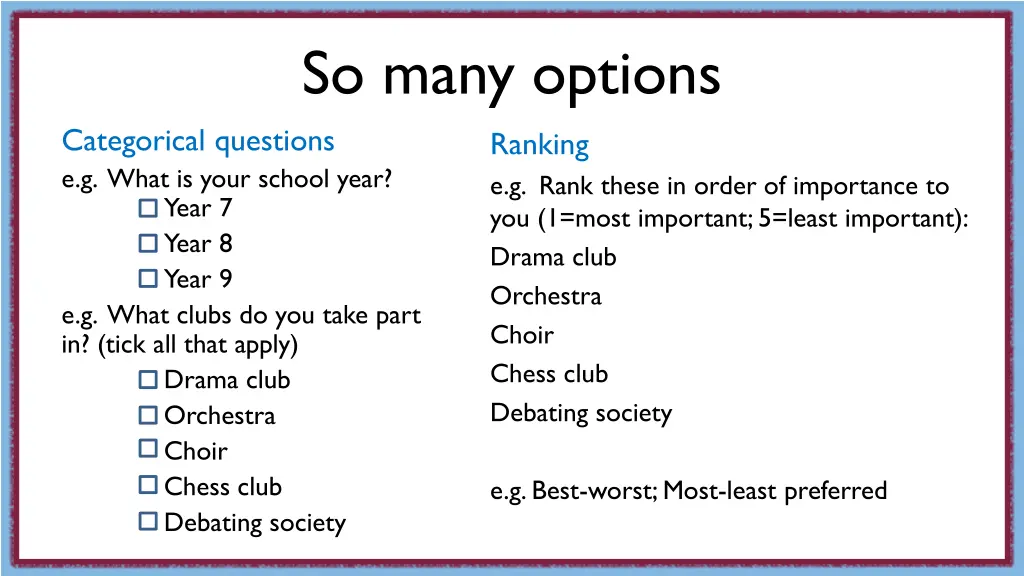 So many options

Categorical questions

e.g. What is your school year?

☐ Year 7

☐ Year 8

☐ Year 9

e.g. What clubs do you take part in? (tick all that apply)

☐ Drama club

☐ Orchestra

☐ Choir

☐ Chess club

☐ Debating society

Ranking

e.g. Rank these in order of importance to you (1=most important; 5=least important):

Drama club

Orchestra

Choir

Chess club

Debating society

e.g. Best-worst; Most-least preferred